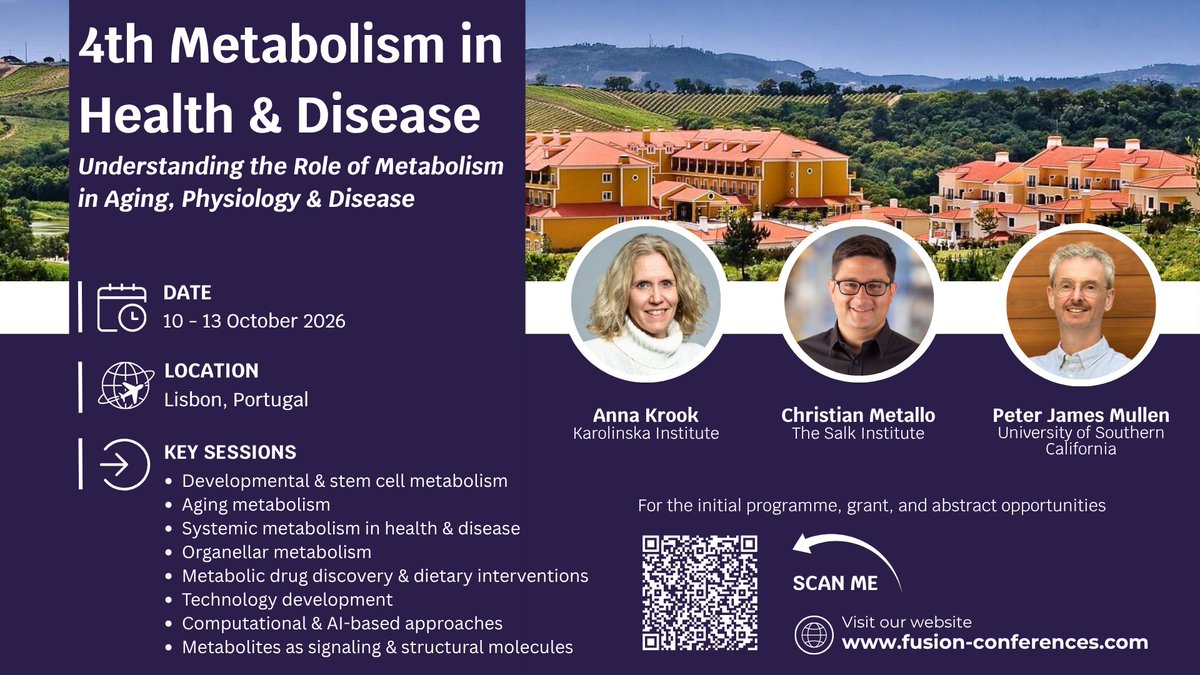 4th Metabolism in Health & Disease

Understanding the Role of Metabolism in Aging, Physiology & Disease

DATE
10 - 13 October 2026

LOCATION
Lisbon, Portugal

KEY SESSIONS
• Developmental & stem cell metabolism
• Aging metabolism
• Systemic metabolism in health & disease
• Organellar metabolism
• Metabolic drug discovery & dietary interventions
• Technology development
• Computational & AI-based approaches
• Metabolites as signaling & structural molecules

Anna Krook
Karolinska Institute

Christian Metallo
The Salk Institute

Peter James Mullen
University of Southern California

For the initial programme, grant, and abstract opportunities

SCAN ME

Visit our website
www.fusion-conferences.com